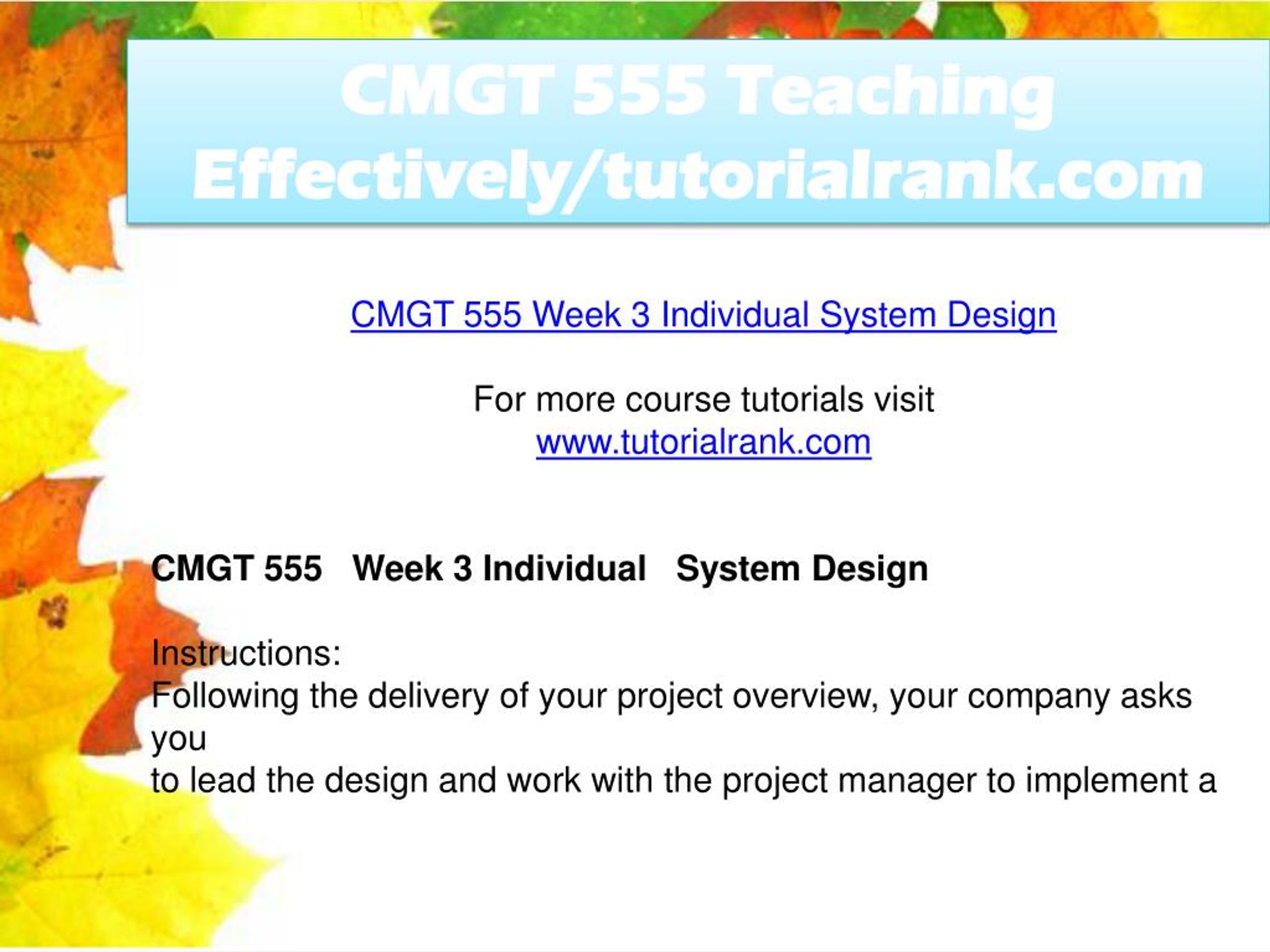 CMGT 555 Teaching Effectively/tutorialrank.com

CMGT 555 Week 3 Individual System Design

For more course tutorials visit
www.tutorialrank.com

CMGT 555 Week 3 Individual System Design

Instructions:
Following the delivery of your project overview, your company asks you
to lead the design and work with the project manager to implement a